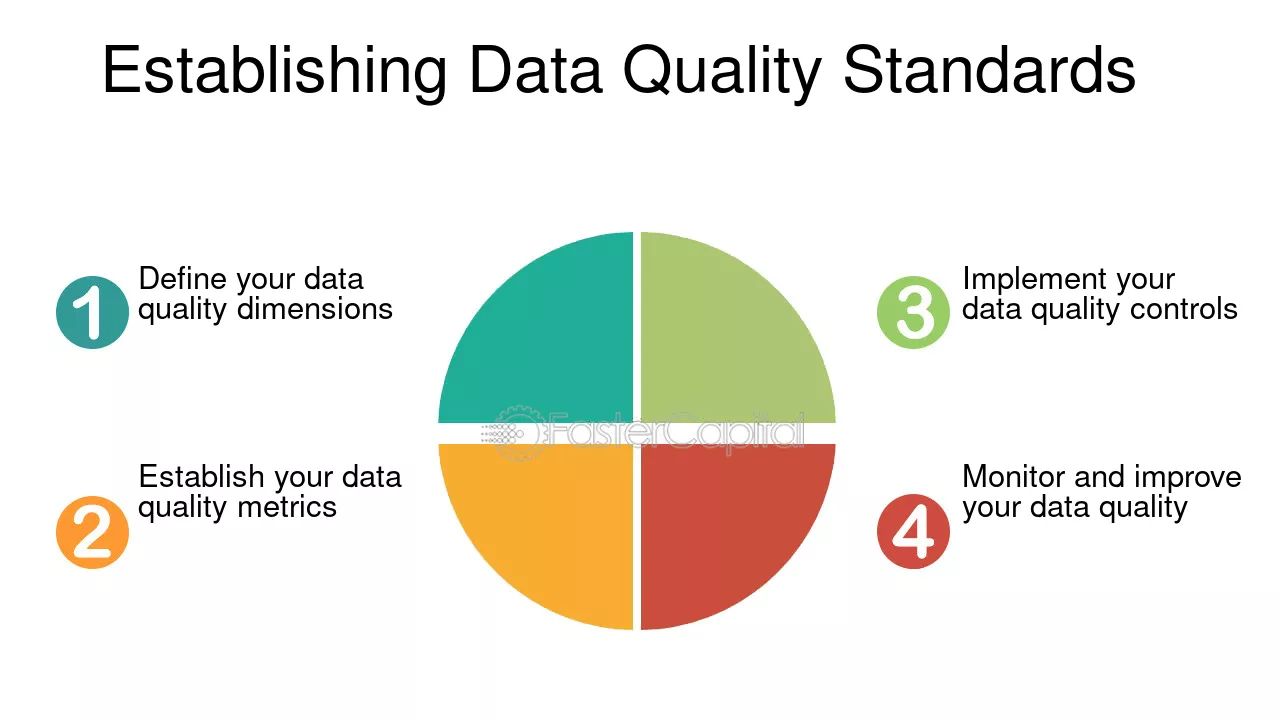 Establishing Data Quality Standards

1 Define your data quality dimensions

2 Establish your data quality metrics

3 Implement your data quality controls

4 Monitor and improve your data quality

FasterCapital